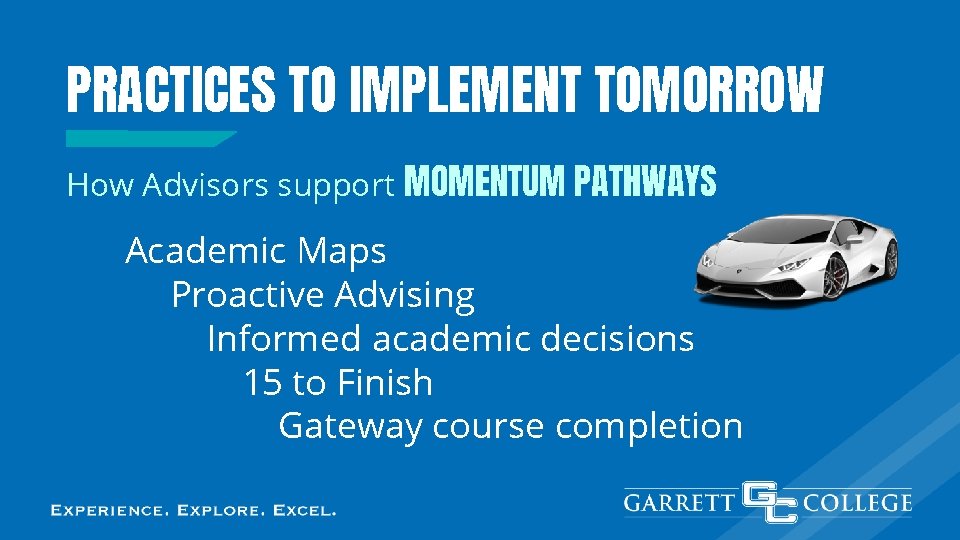 PRACTICES TO IMPLEMENT TOMORROW

How Advisors support MOMENTUM PATHWAYS

Academic Maps
Proactive Advising
Informed academic decisions
15 to Finish
Gateway course completion

EXPERIENCE. EXPLORE. EXCEL.

GARRETT GC COLLEGE